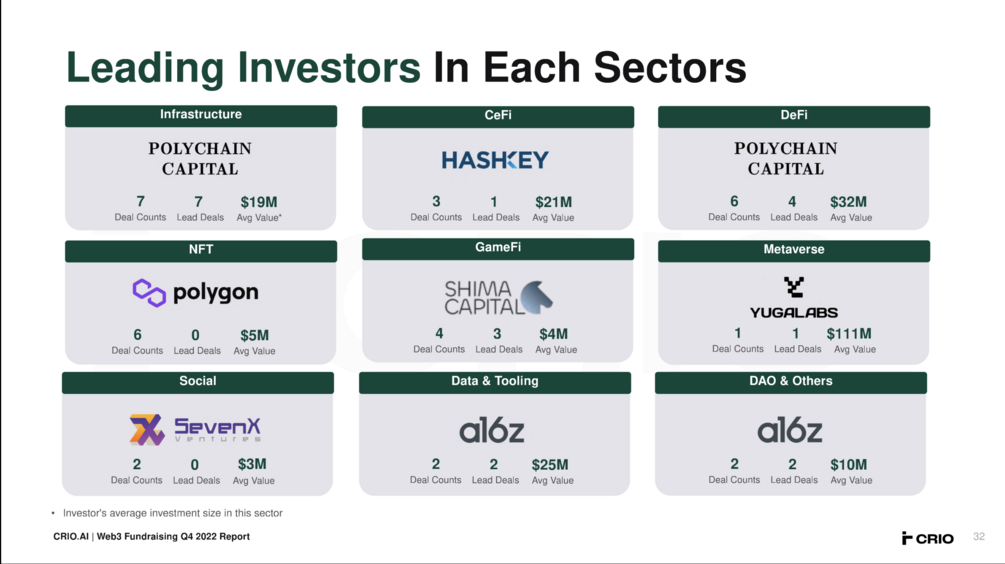 Leading Investors In Each Sectors

Infrastructure

POLYCHAIN CAPITAL

7 Deal Counts 7 Lead Deals $19M Avg Value*

CeFi

HASHKEY

3 Deal Counts 1 Lead Deals $21M Avg Value

DeFi

POLYCHAIN CAPITAL

6 Deal Counts 4 Lead Deals $32M Avg Value

NFT

polygon

6 Deal Counts 0 Lead Deals $5M Avg Value

GameFi

SHIMA CAPITAL

4 Deal Counts 3 Lead Deals $4M Avg Value

Metaverse

YUGALABS

1 Deal Counts 1 Lead Deals $111M Avg Value

Social

SevenX Ventures

2 Deal Counts 0 Lead Deals $3M Avg Value

Data & Tooling

a16z

2 Deal Counts 2 Lead Deals $25M Avg Value

DAO & Others

a16z

2 Deal Counts 2 Lead Deals $10M Avg Value

• Investor's average investment size in this sector

CRIO.AI | Web3 Fundraising Q4 2022 Report

CRIO 32